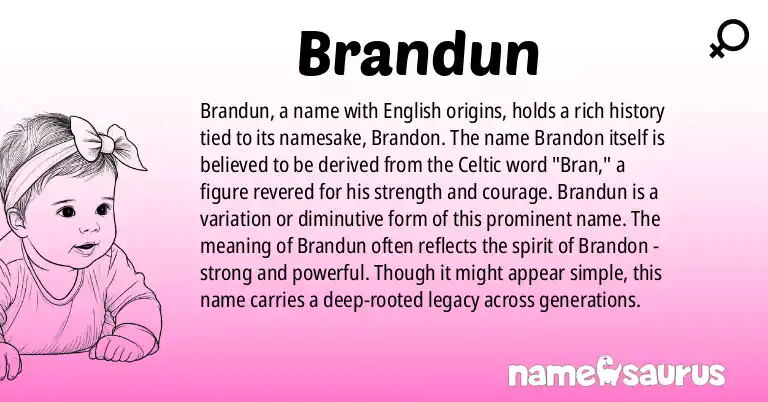 Brandun

Brandun, a name with English origins, holds a rich history tied to its namesake, Brandon. The name Brandon itself is believed to be derived from the Celtic word "Bran," a figure revered for his strength and courage. Brandun is a variation or diminutive form of this prominent name. The meaning of Brandun often reflects the spirit of Brandon - strong and powerful. Though it might appear simple, this name carries a deep-rooted legacy across generations.

namesaurus